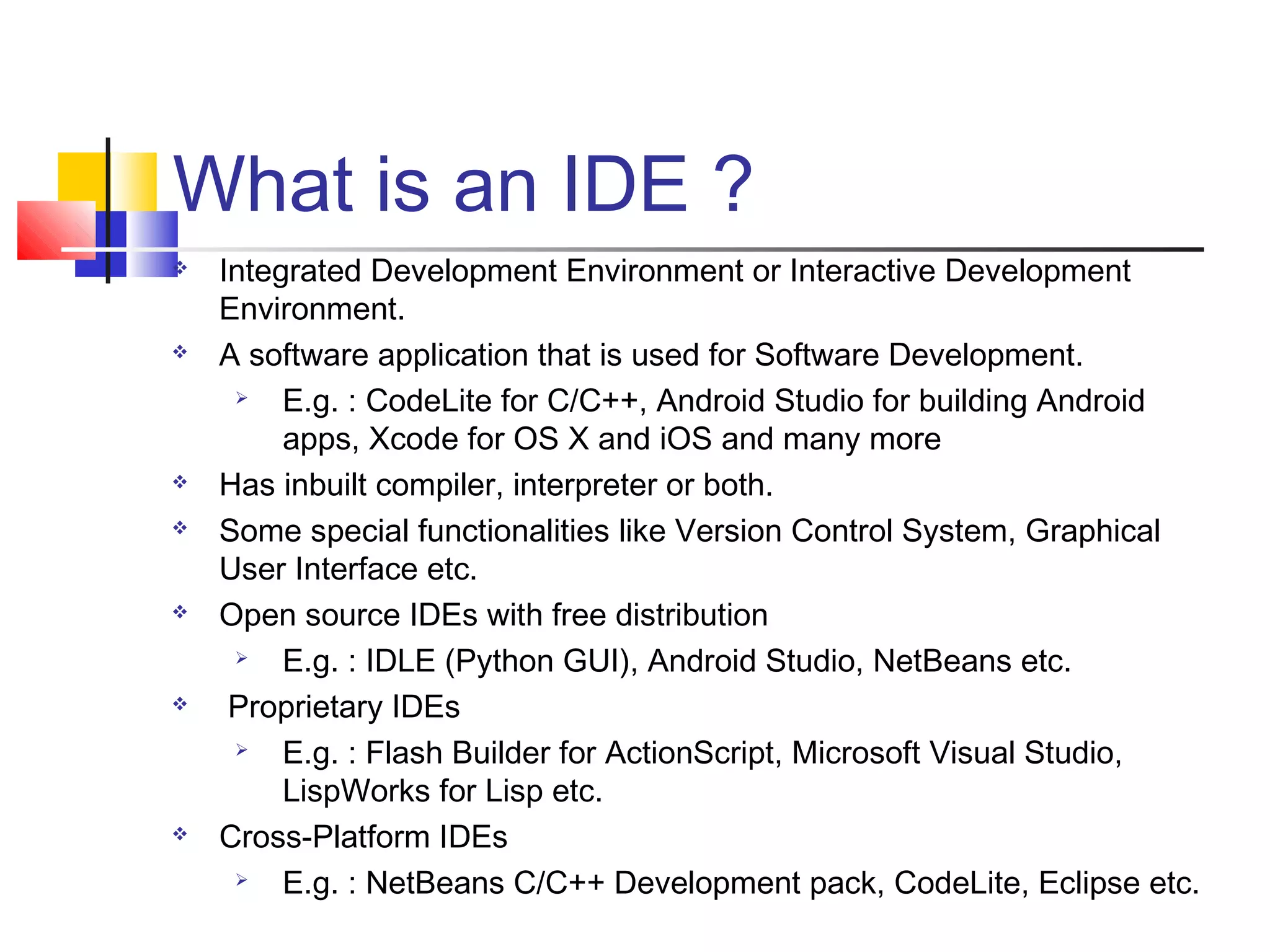 What is an IDE ?

❖ Integrated Development Environment or Interactive Development Environment.

❖ A software application that is used for Software Development.

➢ E.g. : CodeLite for C/C++, Android Studio for building Android apps, Xcode for OS X and iOS and many more

❖ Has inbuilt compiler, interpreter or both.

❖ Some special functionalities like Version Control System, Graphical User Interface etc.

❖ Open source IDEs with free distribution

➢ E.g. : IDLE (Python GUI), Android Studio, NetBeans etc.

❖ Proprietary IDEs

➢ E.g. : Flash Builder for ActionScript, Microsoft Visual Studio, LispWorks for Lisp etc.

❖ Cross-Platform IDEs

➢ E.g. : NetBeans C/C++ Development pack, CodeLite, Eclipse etc.